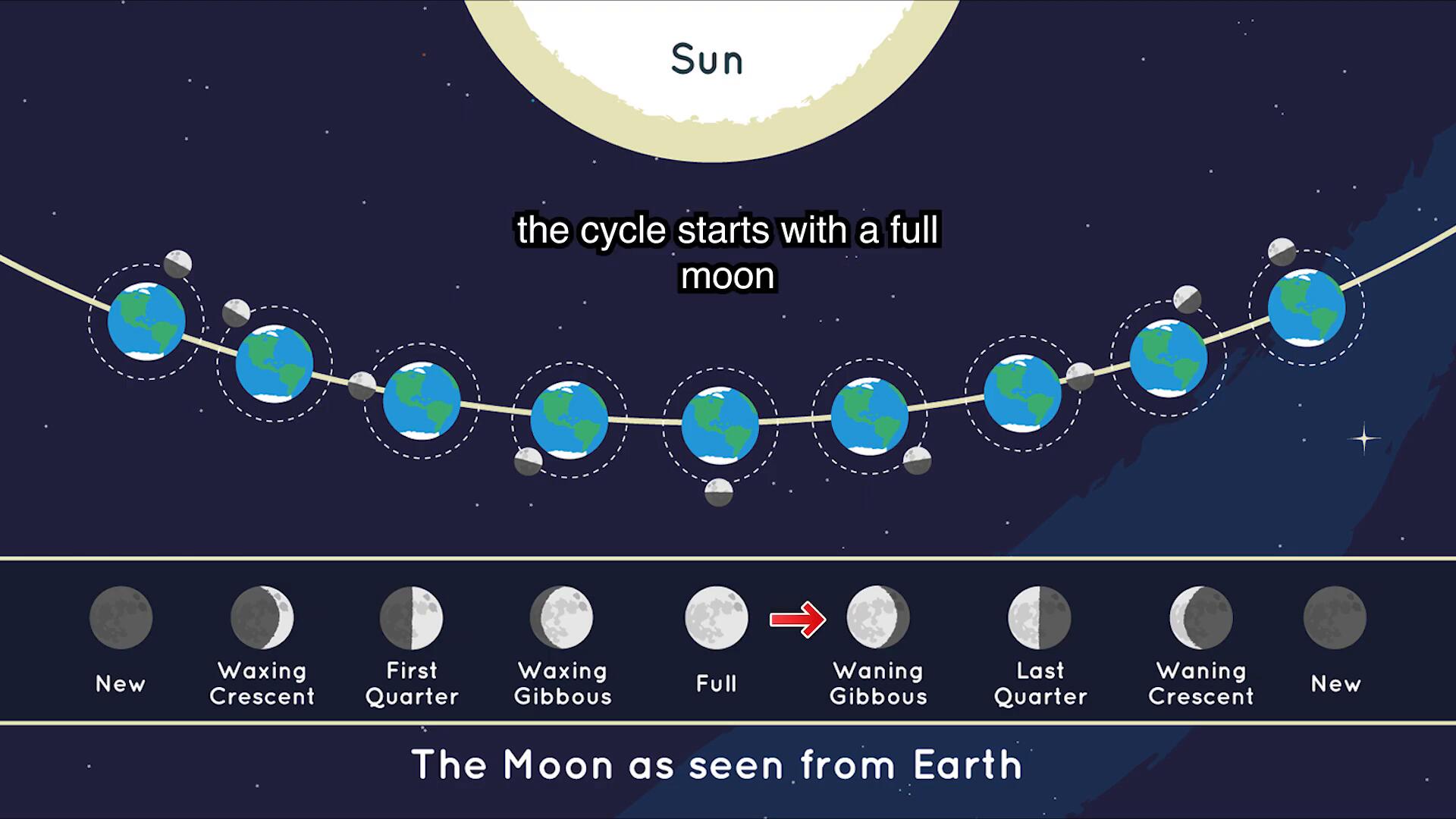 Sun

the cycle starts with a full moon

New
Waxing Crescent
First Quarter
Waxing Gibbous
Full
Waning Gibbous
Last Quarter
Waning Crescent
New

The Moon as seen from Earth